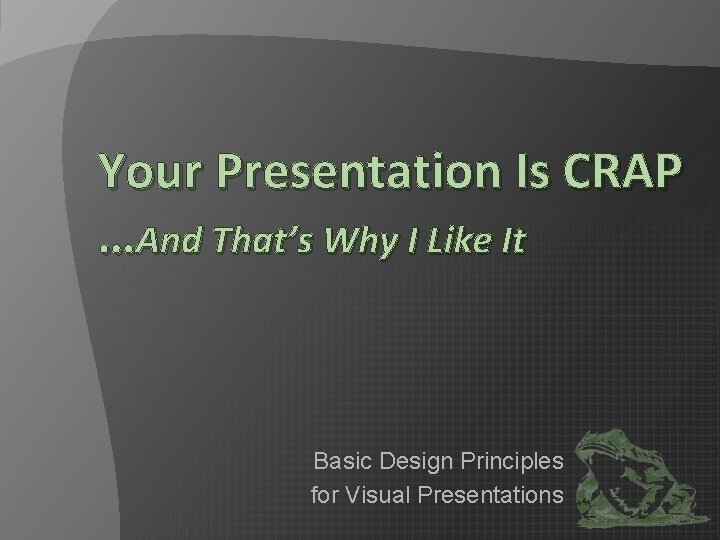 Your Presentation Is CRAP

…And That's Why I Like It

Basic Design Principles
for Visual Presentations